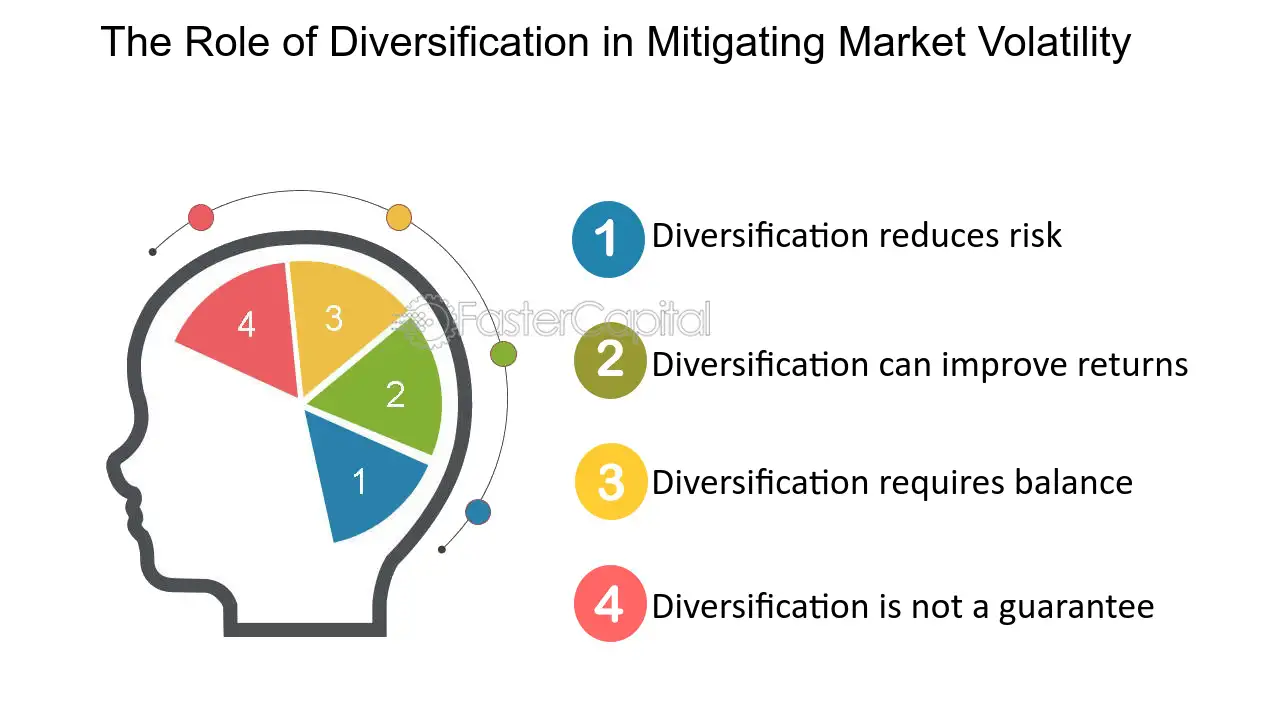 The Role of Diversification in Mitigating Market Volatility

4
3
2
1

FasterCapital

1 Diversification reduces risk

2 Diversification can improve returns

3 Diversification requires balance

4 Diversification is not a guarantee